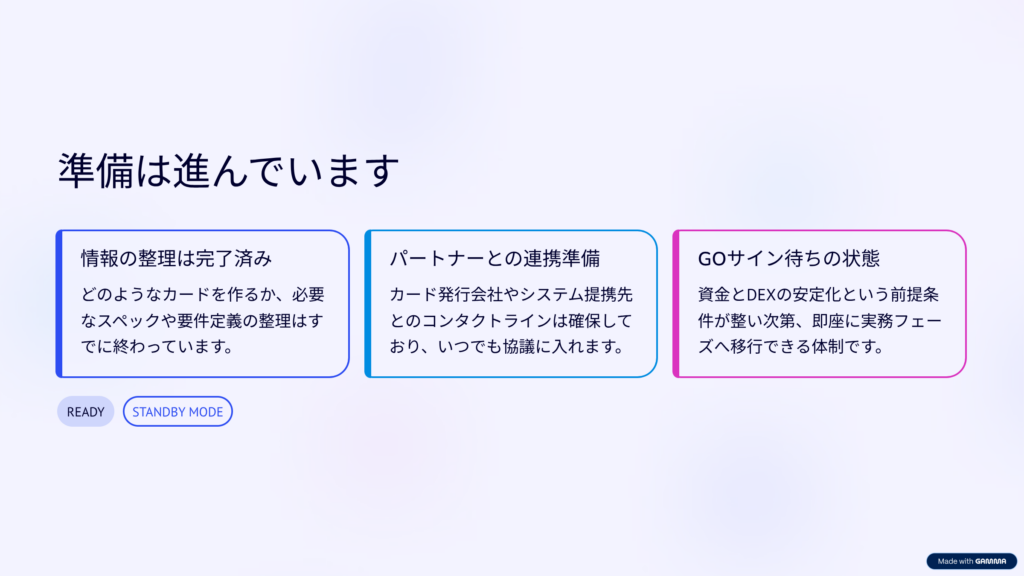 準備は進んでいます

情報の整理は完了済み

どのようなカードを作るか、必要なスペックや要件定義の整理はすでに終わっています。

パートナーとの連携準備

カード発行会社やシステム提携先とのコンタクトラインは確保しており、いつでも協議に入れます。

GOサイン待ちの状態

資金とDEXの安定化という前提条件が整い次第、即座に実務フェーズへ移行できる体制です。

READY

STANDBY MODE

Made with GAMMA